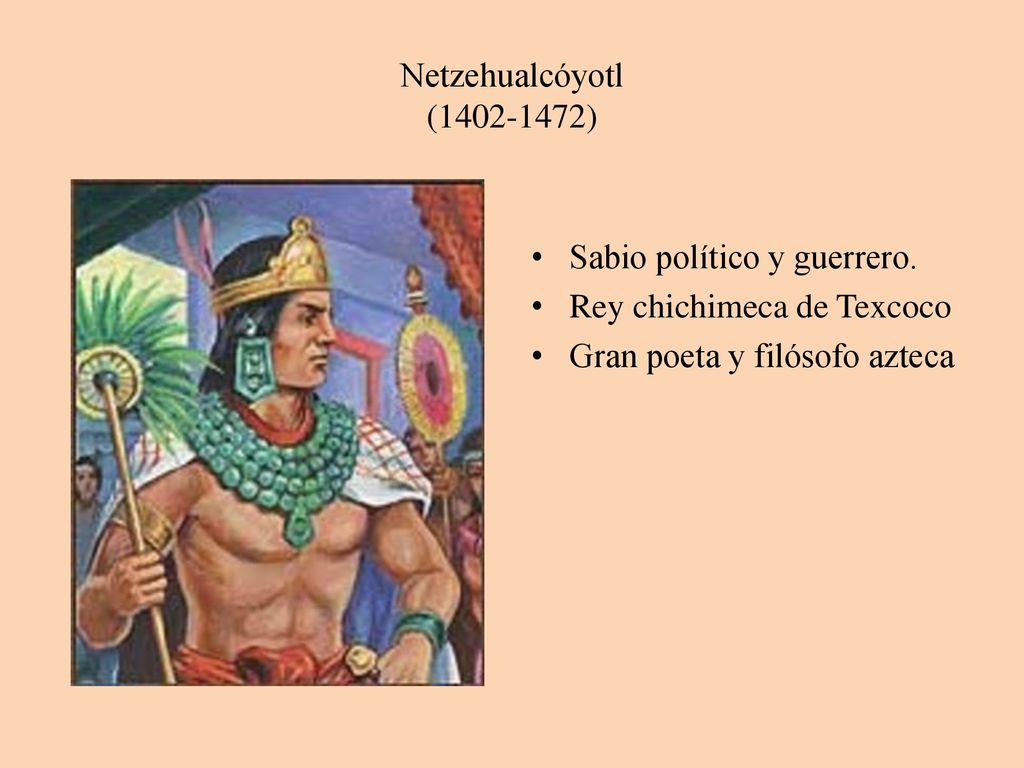 Netzehualcóyotl
(1402-1472)

• Sabio político y guerrero.
• Rey chichimeca de Texcoco
• Gran poeta y filósofo azteca